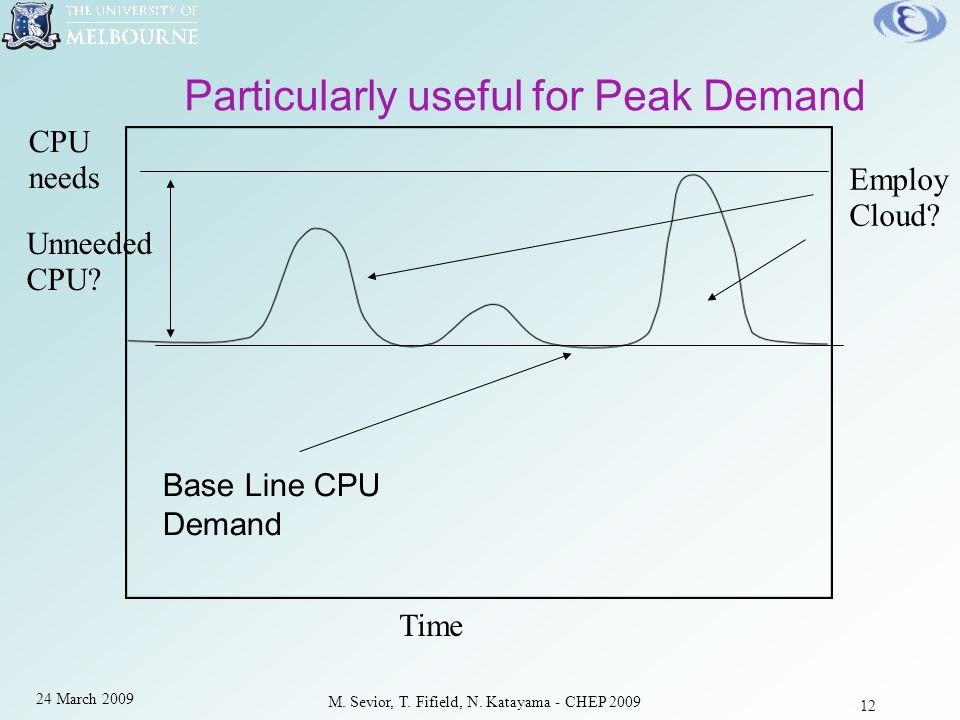 THE UNIVERSITY OF MELBOURNE

Particularly useful for Peak Demand

CPU needs

Unneeded CPU?

Employ Cloud?

Base Line CPU Demand

Time

24 March 2009

M. Sevior, T. Fifield, N. Katayama - CHEP 2009

12